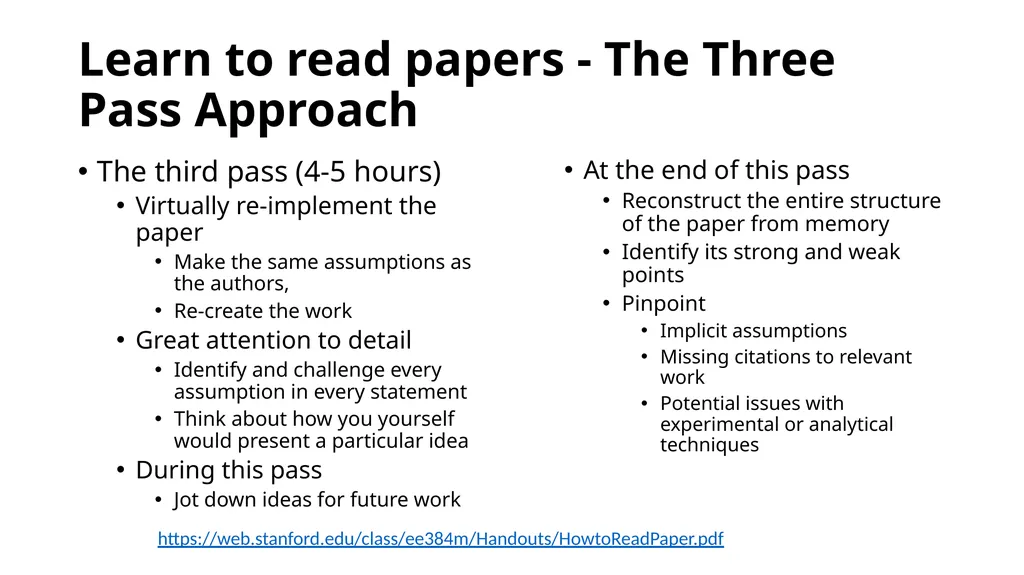 Learn to read papers - The Three Pass Approach

• The third pass (4-5 hours)
  • Virtually re-implement the paper
    • Make the same assumptions as the authors,
    • Re-create the work
  • Great attention to detail
    • Identify and challenge every assumption in every statement
    • Think about how you yourself would present a particular idea
  • During this pass
    • Jot down ideas for future work

• At the end of this pass
  • Reconstruct the entire structure of the paper from memory
  • Identify its strong and weak points
  • Pinpoint
    • Implicit assumptions
    • Missing citations to relevant work
    • Potential issues with experimental or analytical techniques

https://web.stanford.edu/class/ee384m/Handouts/HowtoReadPaper.pdf